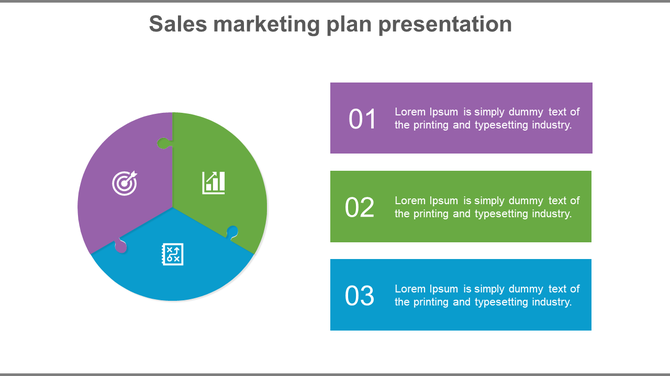 Sales marketing plan presentation

01 Lorem Ipsum is simply dummy text of the printing and typesetting industry.

02 Lorem Ipsum is simply dummy text of the printing and typesetting industry.

03 Lorem Ipsum is simply dummy text of the printing and typesetting industry.